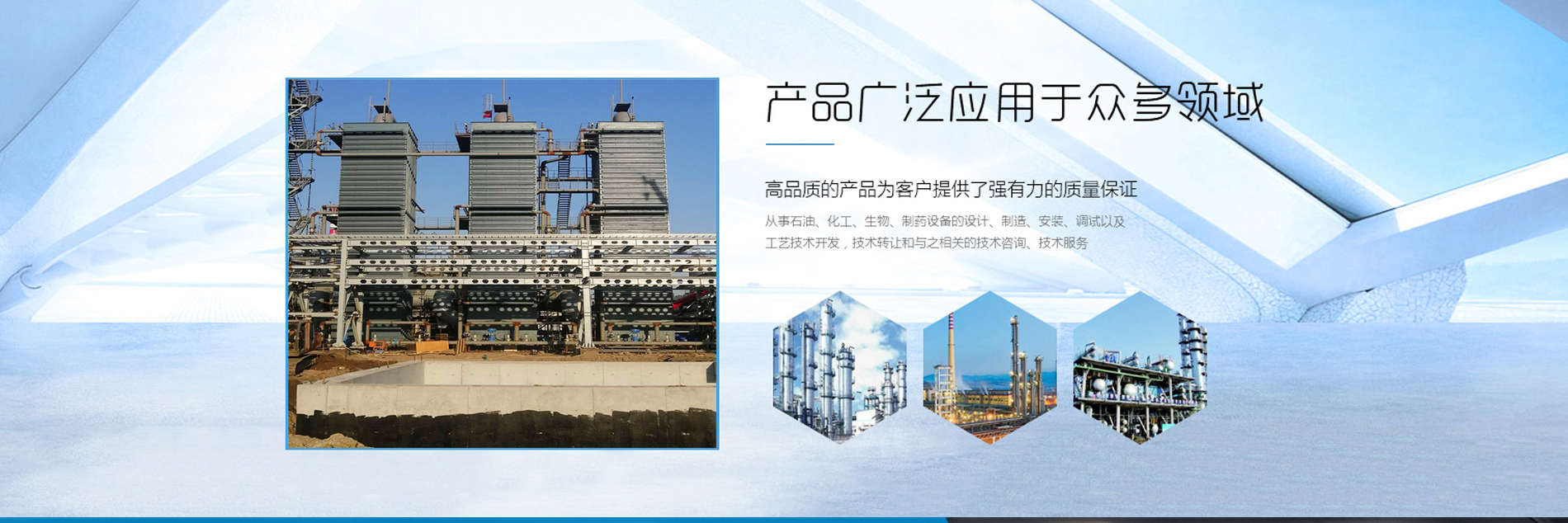 产品广泛应用于众多领域

高品质的产品为客户提供了强有力的质量保证

从事石油、化工、生物、制药设备的设计、制造、安装、调试以及工艺技术开发，技术转让和与之相关的技术咨询、技术服务